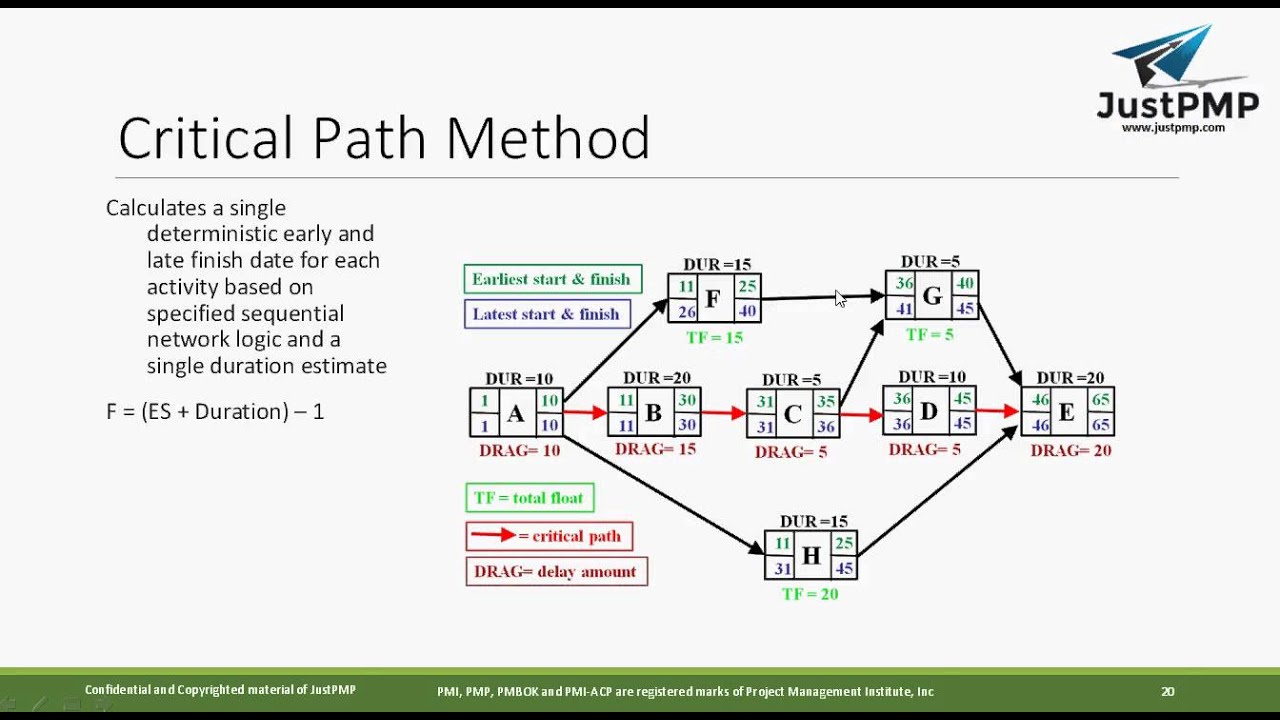 JustPMP
www.justpmp.com

Critical Path Method

Calculates a single deterministic early and late finish date for each activity based on specified sequential network logic and a single duration estimate

F = (ES + Duration) – 1

Earliest start & finish

Latest start & finish

DUR =15
11 F 25
26 40
TF = 15

DUR =5
36 G 40
41 45
TF = 5

DUR =10
1 A 10
1 10
DRAG= 10

DUR =20
11 B 30
11 30
DRAG= 15

DUR =5
31 C 35
31 36
DRAG= 5

DUR =10
36 D 45
36 45
DRAG= 5

DUR =20
46 E 65
46 65
DRAG= 20

TF = total float

= critical path

DRAG= delay amount

DUR =15
11 H 25
31 45
TF = 20

Confidential and Copyrighted material of JustPMP

PMI, PMP, PMBOK and PMI-ACP are registered marks of Project Management Institute, Inc

20